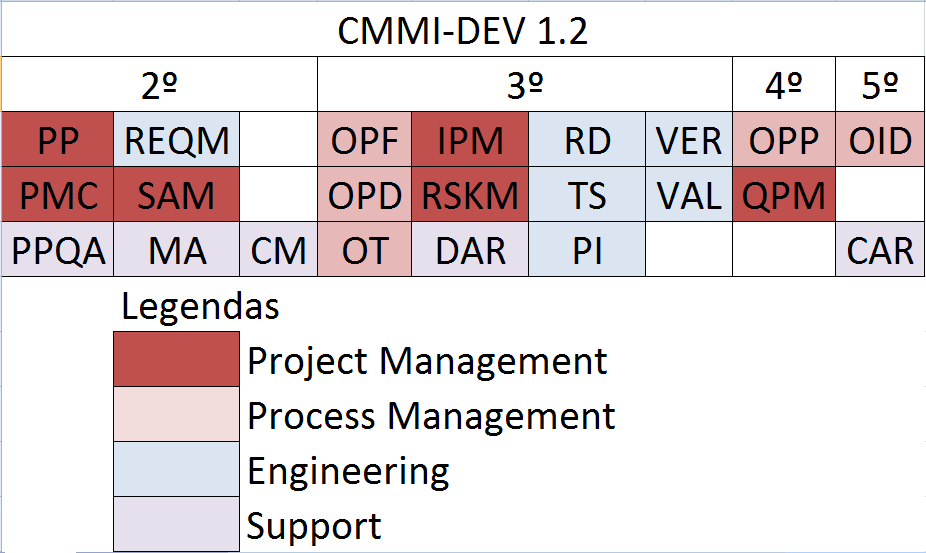 CMMI-DEV 1.2

| 2º | | | 3º | | | | 4º | 5º |
|---|---|---|---|---|---|---|---|---|
| PP | REQM | | OPF | IPM | RD | VER | OPP | OID |
| PMC | SAM | | OPD | RSKM | TS | VAL | QPM | |
| PPQA | MA | CM | OT | DAR | PI | | | CAR |

Legendas

Project Management

Process Management

Engineering

Support